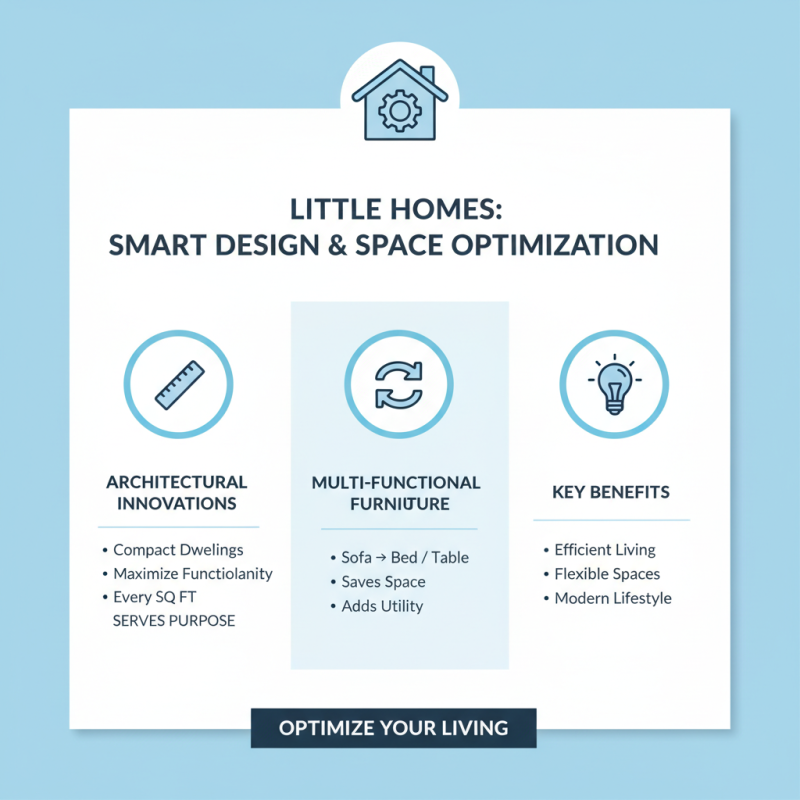 LITTLE HOMES:
SMART DESIGN & SPACE OPTIMIZATION

ARCHITECTURAL INNOVATIONS

• Compact Dwelings
• Maximize Functiolanity
• Every SQ FT SERVES PURPOSE

MULTI-FUNCTIONAL FURNIUTURE

• Sofa → Bed / Table
• Saves Space
• Adds Utility

KEY BENEFITS

• Efficient Living
• Flexible Spaces
• Modern Lifestyle

OPTIMIZE YOUR LIVING